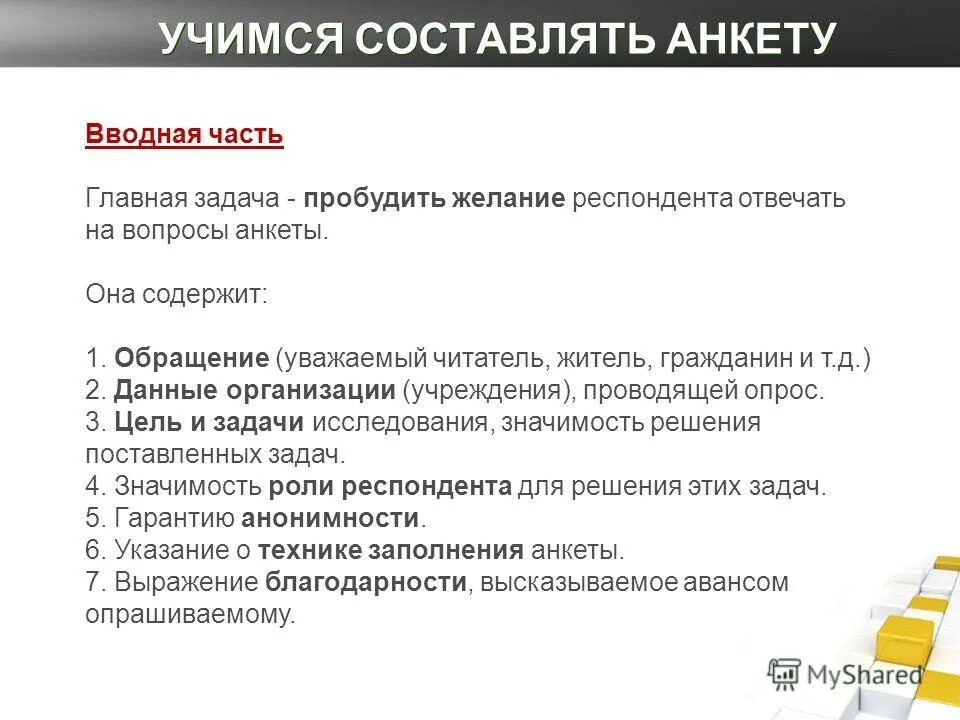 УЧИМСЯ СОСТАВЛЯТЬ АНКЕТУ

Вводная часть

Главная задача - пробудить желание респондента отвечать на вопросы анкеты.

Она содержит:

1. Обращение (уважаемый читатель, житель, гражданин и т.д.)
2. Данные организации (учреждения), проводящей опрос.
3. Цель и задачи исследования, значимость решения поставленных задач.
4. Значимость роли респондента для решения этих задач.
5. Гарантию анонимности.
6. Указание о технике заполнения анкеты.
7. Выражение благодарности, высказываемое авансом опрашиваемому.

MyShared